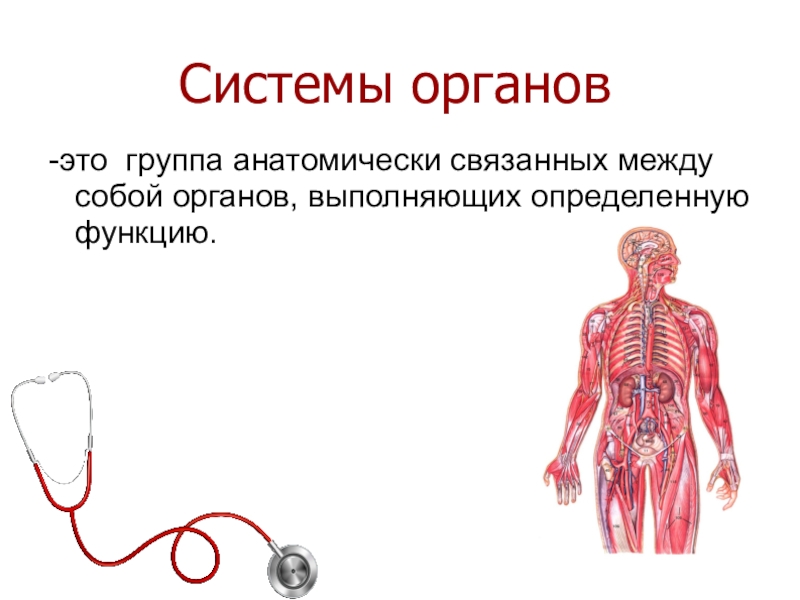 Системы органов

-это группа анатомически связанных между собой органов, выполняющих определенную функцию.